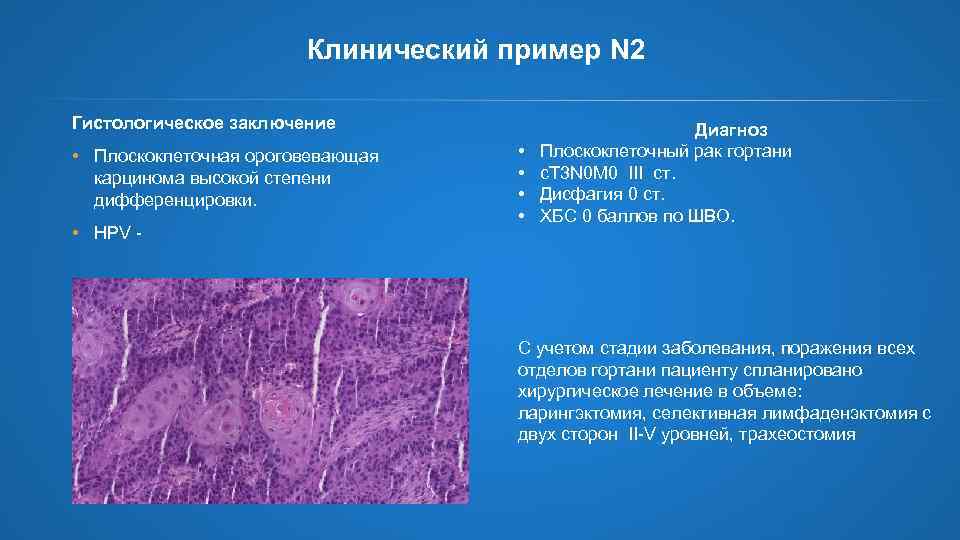 Клинический пример N2

Гистологическое заключение

• Плоскоклеточная ороговевающая карцинома высокой степени дифференцировки.

• HPV -

Диагноз

• Плоскоклеточный рак гортани
• cT3N0M0 III ст.
• Дисфагия 0 ст.
• ХБС 0 баллов по ШВО.

С учетом стадии заболевания, поражения всех отделов гортани пациенту спланировано хирургическое лечение в объеме: ларингэктомия, селективная лимфаденэктомия с двух сторон II-V уровней, трахеостомия